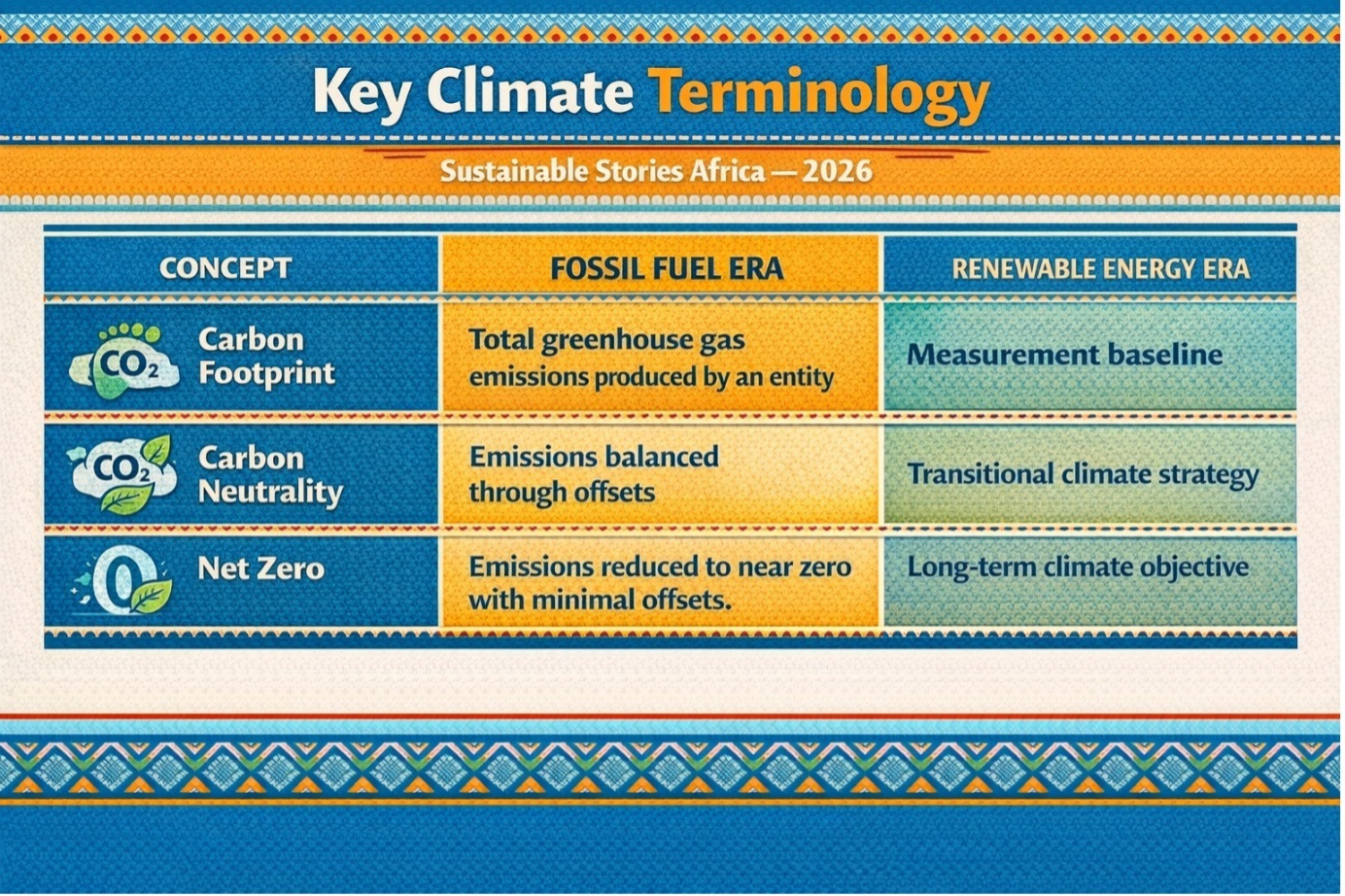 Key Climate Terminology

Sustainable Stories Africa — 2026

| CONCEPT | FOSSIL FUEL ERA | RENEWABLE ENERGY ERA |
|---|---|---|
| $CO_2$ Carbon Footprint | Total greenhouse gas emissions produced by an entity | Measurement baseline |
| $CO_2$ Carbon Neutrality | Emissions balanced through offsets | Transitional climate strategy |
| 0 Net Zero | Emissions reduced to near zero with minimal offsets. | Long-term climate objective |